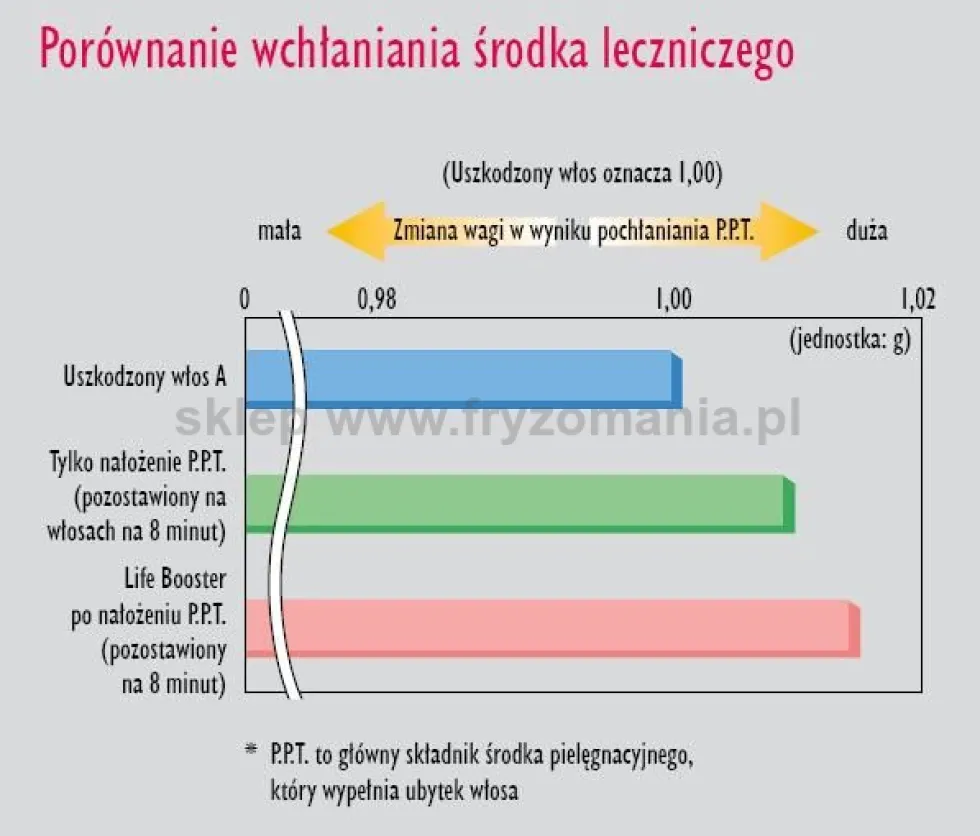 Porównanie wchłaniania środka leczniczego

(Uszkodzony włos oznacza 1,00)

mała Zmiana wagi w wyniku pochłaniania P.P.T. duża

0 0,98 1,00 1,02

(jednostka: g)

Uszkodzony włos A

sklep www.fryzomania.pl

Tylko nałożenie P.P.T. (pozostawiony na włosach na 8 minut)

Life Booster po nałożeniu P.P.T. (pozostawiony na 8 minut)

* P.P.T. to główny składnik środka pielęgnacyjnego, który wypełnia ubytek włosa